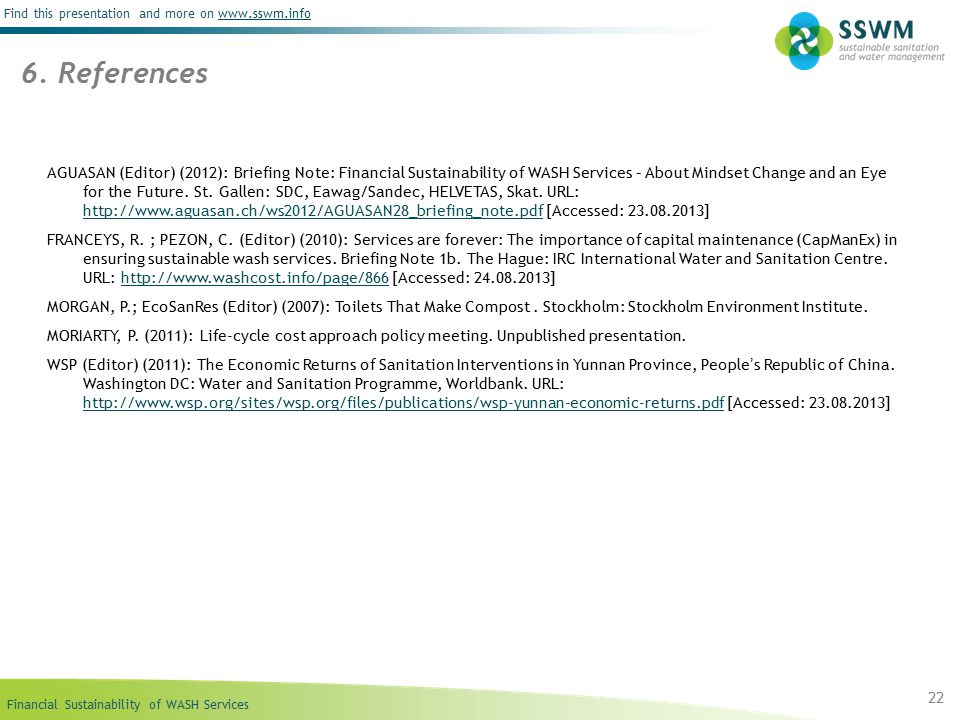 Find this presentation and more on www.sswm.info

SSWM
sustainable sanitation and water management

6. References

AGUASAN (Editor) (2012): Briefing Note: Financial Sustainability of WASH Services - About Mindset Change and an Eye for the Future. St. Gallen: SDC, Eawag/Sandec, HELVETAS, Skat. URL: http://www.aguasan.ch/ws2012/AGUASAN28_briefing_note.pdf [Accessed: 23.08.2013]

FRANCEYS, R. ; PEZON, C. (Editor) (2010): Services are forever: The importance of capital maintenance (CapManEx) in ensuring sustainable wash services. Briefing Note 1b. The Hague: IRC International Water and Sanitation Centre. URL: http://www.washcost.info/page/866 [Accessed: 24.08.2013]

MORGAN, P.; EcoSanRes (Editor) (2007): Toilets That Make Compost . Stockholm: Stockholm Environment Institute.

MORIARTY, P. (2011): Life-cycle cost approach policy meeting. Unpublished presentation.

WSP (Editor) (2011): The Economic Returns of Sanitation Interventions in Yunnan Province, People's Republic of China. Washington DC: Water and Sanitation Programme, Worldbank. URL: http://www.wsp.org/sites/wsp.org/files/publications/wsp-yunnan-economic-returns.pdf [Accessed: 23.08.2013]

Financial Sustainability of WASH Services

22